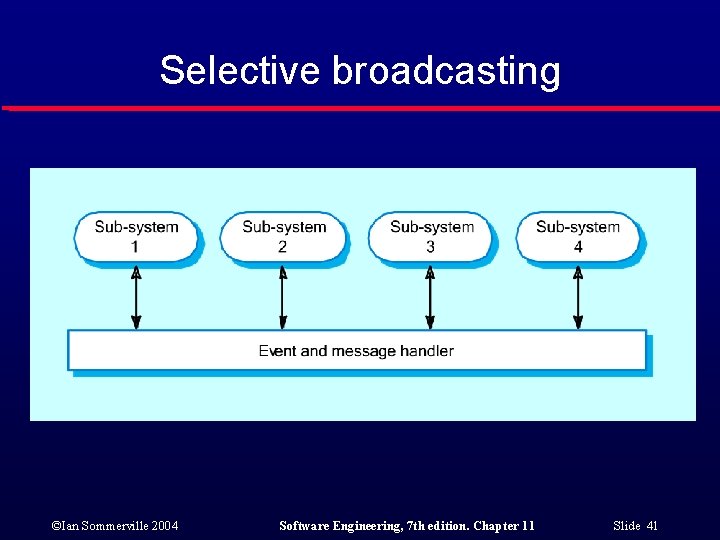 Selective broadcasting

Sub-system 1
Sub-system 2
Sub-system 3
Sub-system 4

Event and message handler

©Ian Sommerville 2004
Software Engineering, 7th edition. Chapter 11
Slide 41